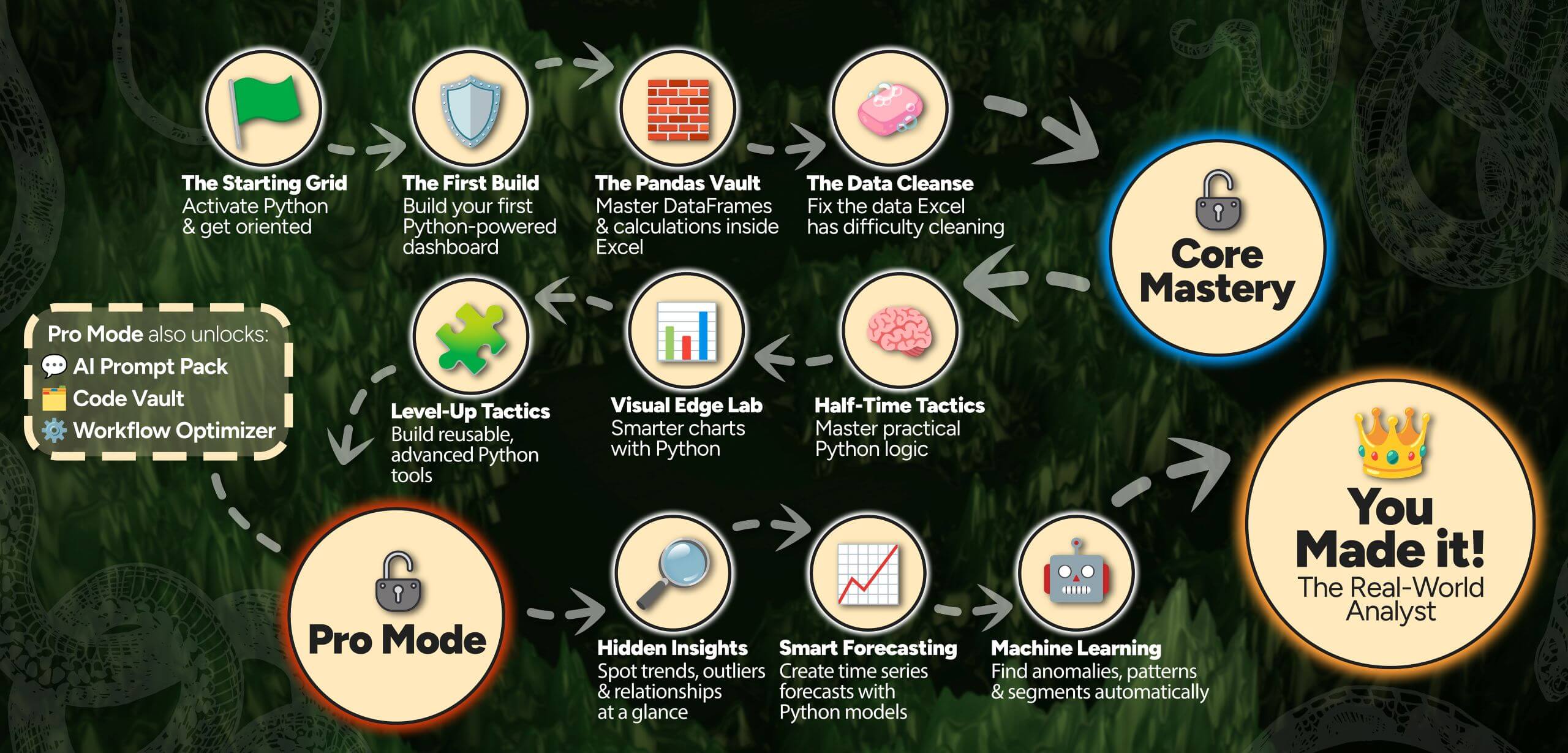 The Starting Grid
Activate Python & get oriented

The First Build
Build your first Python-powered dashboard

The Pandas Vault
Master DataFrames & calculations inside Excel

The Data Cleanse
Fix the data Excel has difficulty cleaning

Core Mastery

Half-Time Tactics
Master practical Python logic

Visual Edge Lab
Smarter charts with Python

Level-Up Tactics
Build reusable, advanced Python tools

Pro Mode also unlocks:
AI Prompt Pack
Code Vault
Workflow Optimizer

Pro Mode

Hidden Insights
Spot trends, outliers & relationships at a glance

Smart Forecasting
Create time series forecasts with Python models

Machine Learning
Find anomalies, patterns & segments automatically

You Made it!
The Real-World Analyst